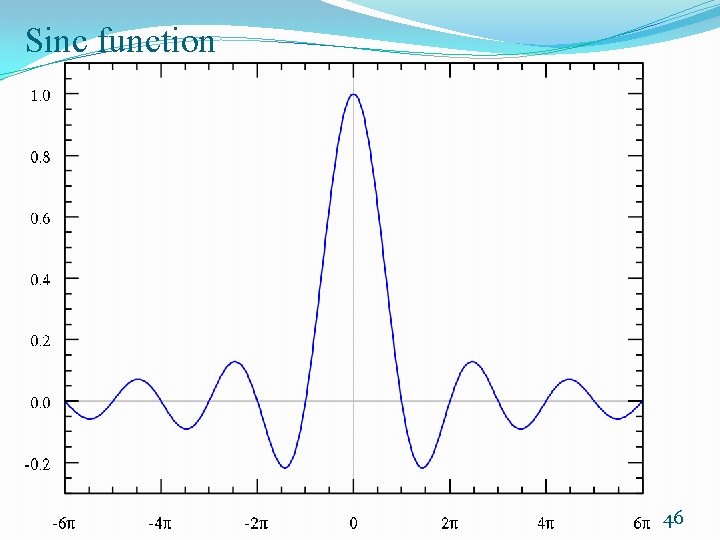 Sinc function

1.0
0.8
0.6
0.4
0.2
0.0
-0.2

$-6\pi$ $-4\pi$ $-2\pi$ 0 $2\pi$ $4\pi$ $6\pi$

46